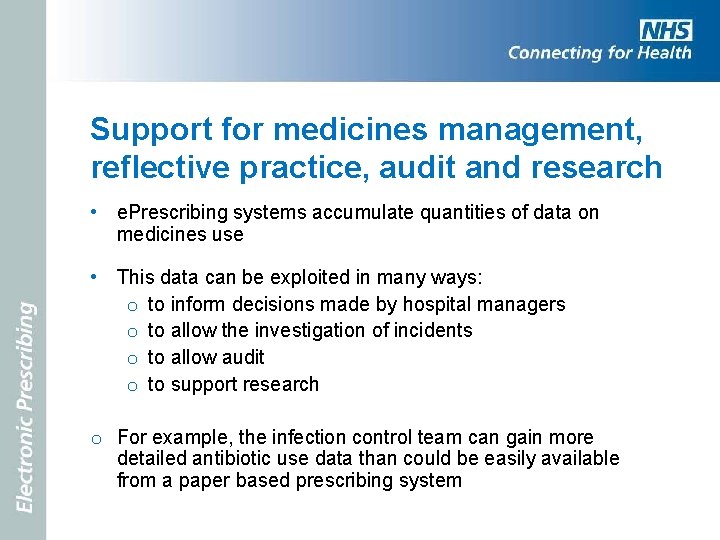 NHS
Connecting for Health

Electronic Prescribing

Support for medicines management, reflective practice, audit and research

• ePrescribing systems accumulate quantities of data on medicines use

• This data can be exploited in many ways:
 o to inform decisions made by hospital managers
 o to allow the investigation of incidents
 o to allow audit
 o to support research

o For example, the infection control team can gain more detailed antibiotic use data than could be easily available from a paper based prescribing system